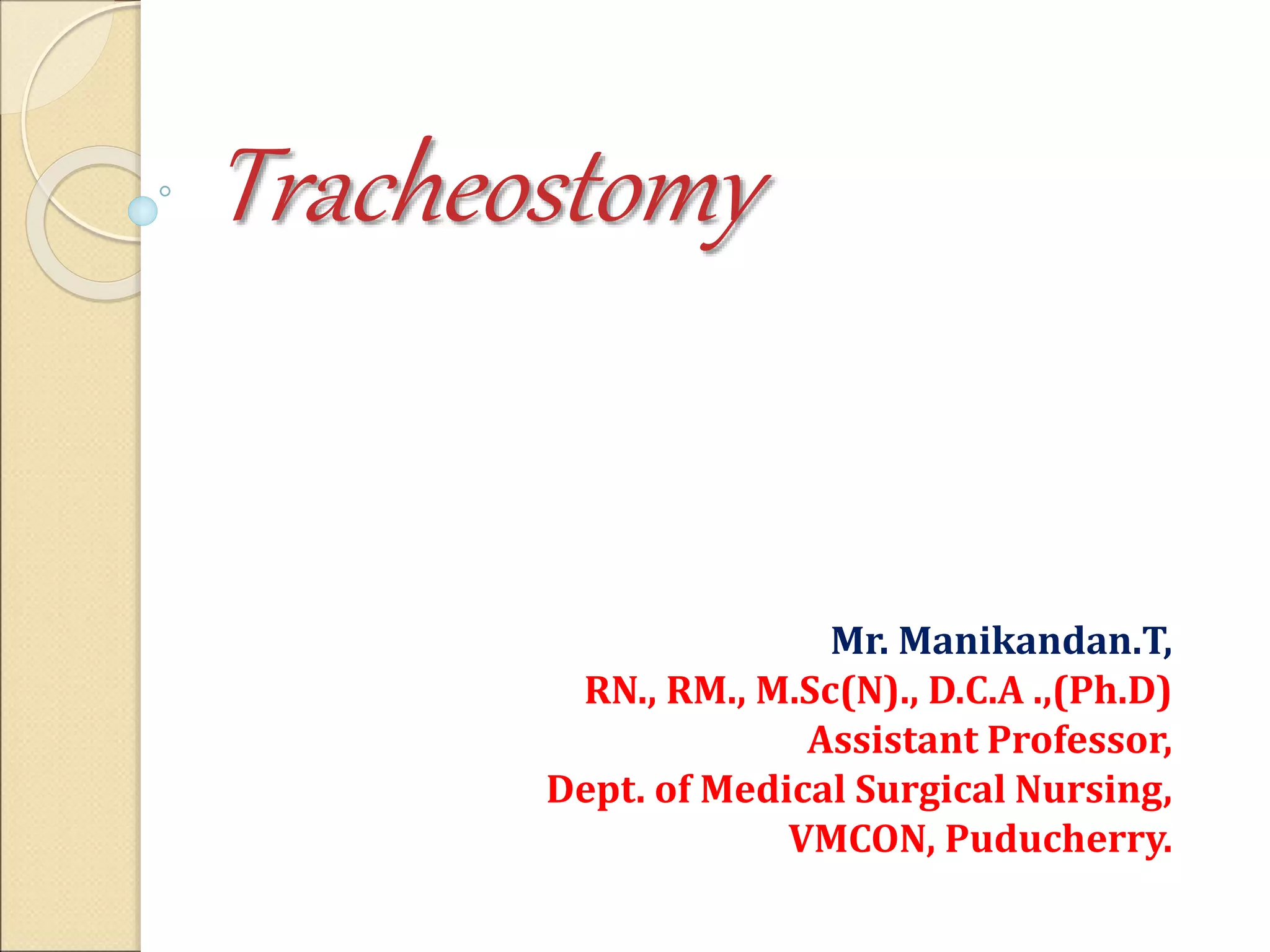 Tracheostomy

Mr. Manikandan.T,
RN., RM., M.Sc(N)., D.C.A .,(Ph.D)
Assistant Professor,
Dept. of Medical Surgical Nursing,
VMCON, Puducherry.